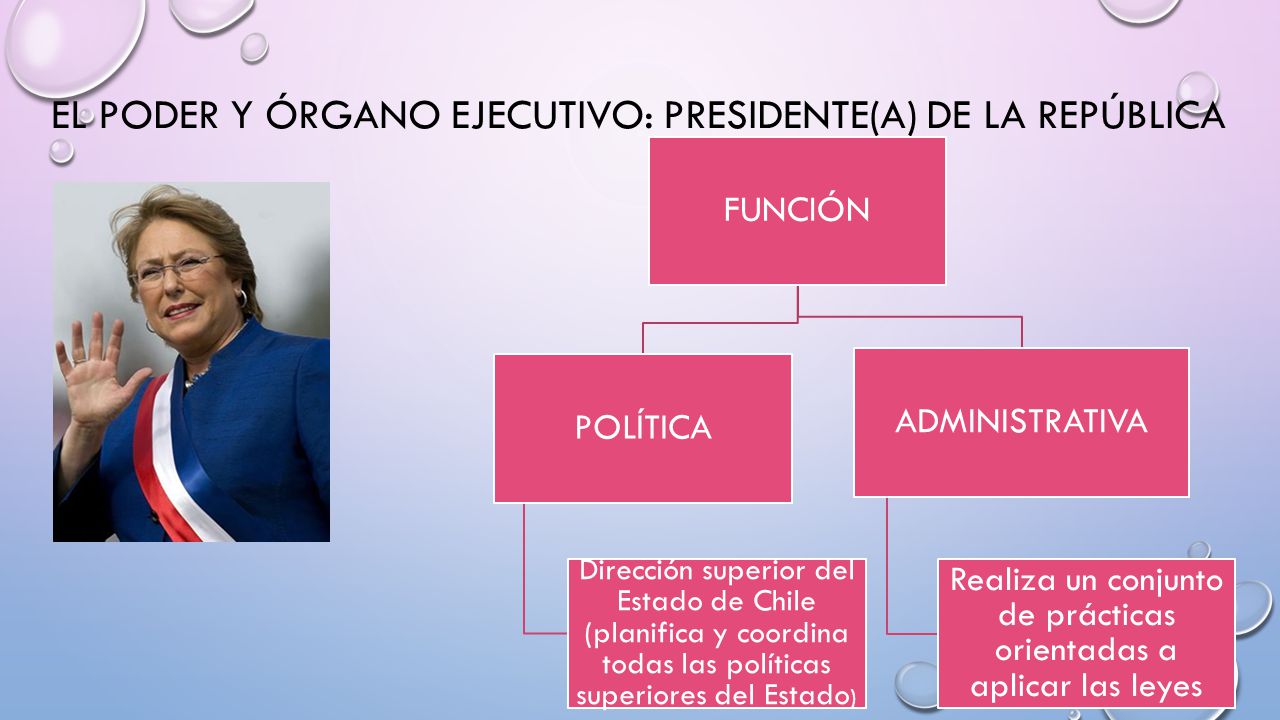 EL PODER Y ÓRGANO EJECUTIVO: PRESIDENTE(A) DE LA REPÚBLICA

FUNCIÓN

POLÍTICA

ADMINISTRATIVA

Dirección superior del Estado de Chile (planifica y coordina todas las políticas superiores del Estado)

Realiza un conjunto de prácticas orientadas a aplicar las leyes